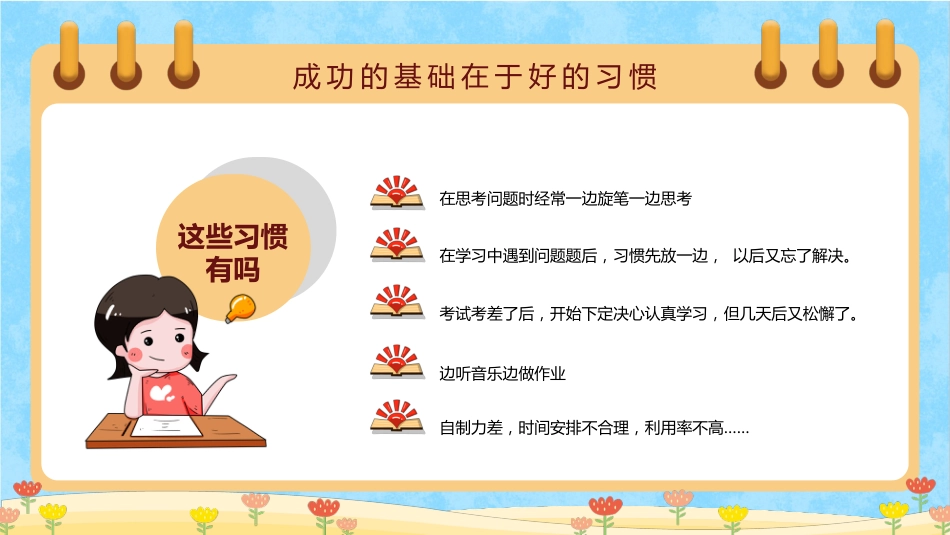 成功的基础在于好的习惯

这些习惯有吗

在思考问题时经常一边旋笔一边思考

在学习中遇到问题题后，习惯先放一边， 以后又忘了解决。

考试考差了后，开始下定决心认真学习，但几天后又松懈了。

边听音乐边做作业

自制力差，时间安排不合理，利用率不高……